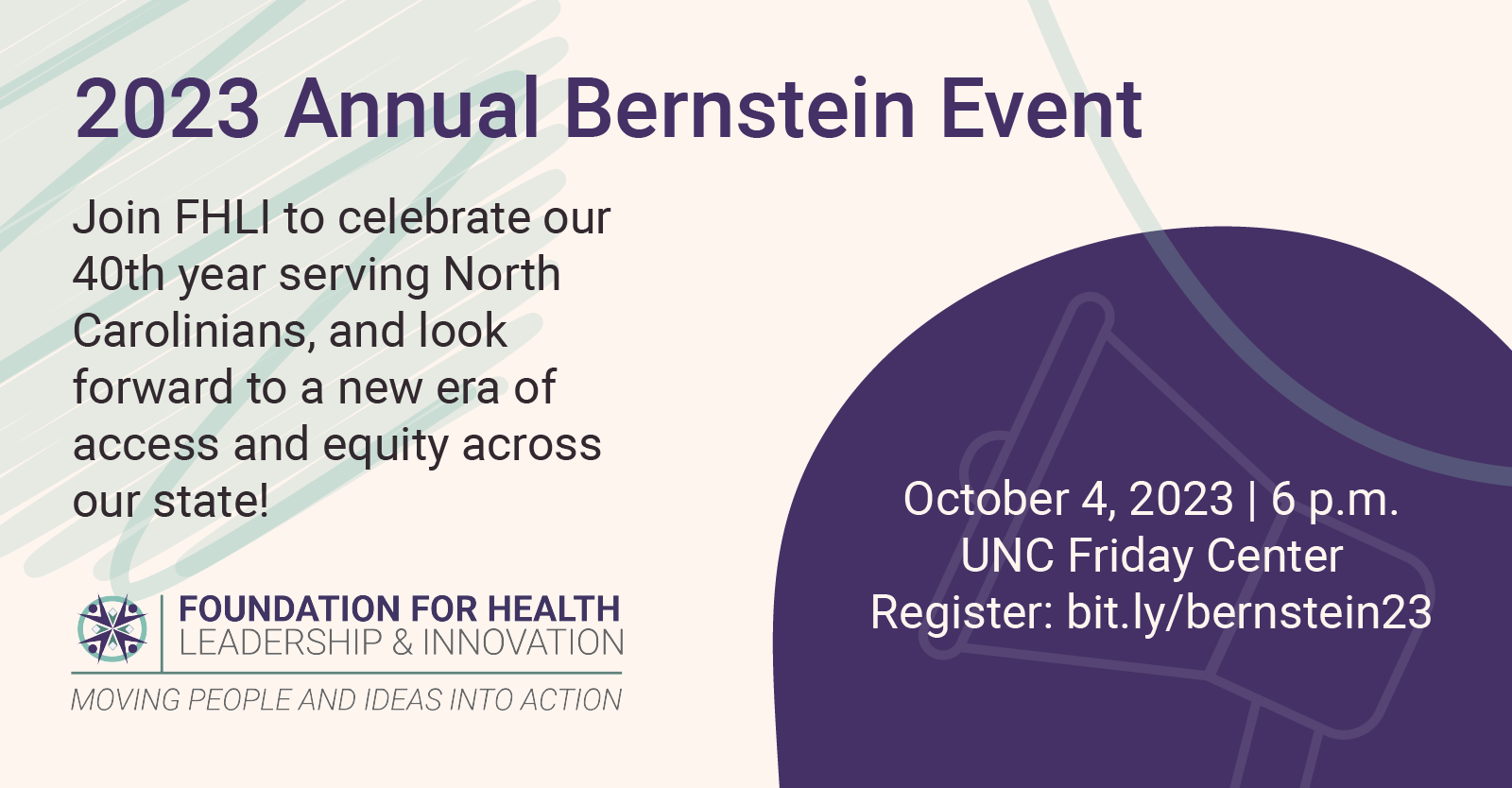 2023 Annual Bernstein Event

Join FHLI to celebrate our 40th year serving North Carolinians, and look forward to a new era of access and equity across our state!

FOUNDATION FOR HEALTH
LEADERSHIP & INNOVATION
MOVING PEOPLE AND IDEAS INTO ACTION

October 4, 2023 | 6 p.m.
UNC Friday Center
Register: bit.ly/bernstein23